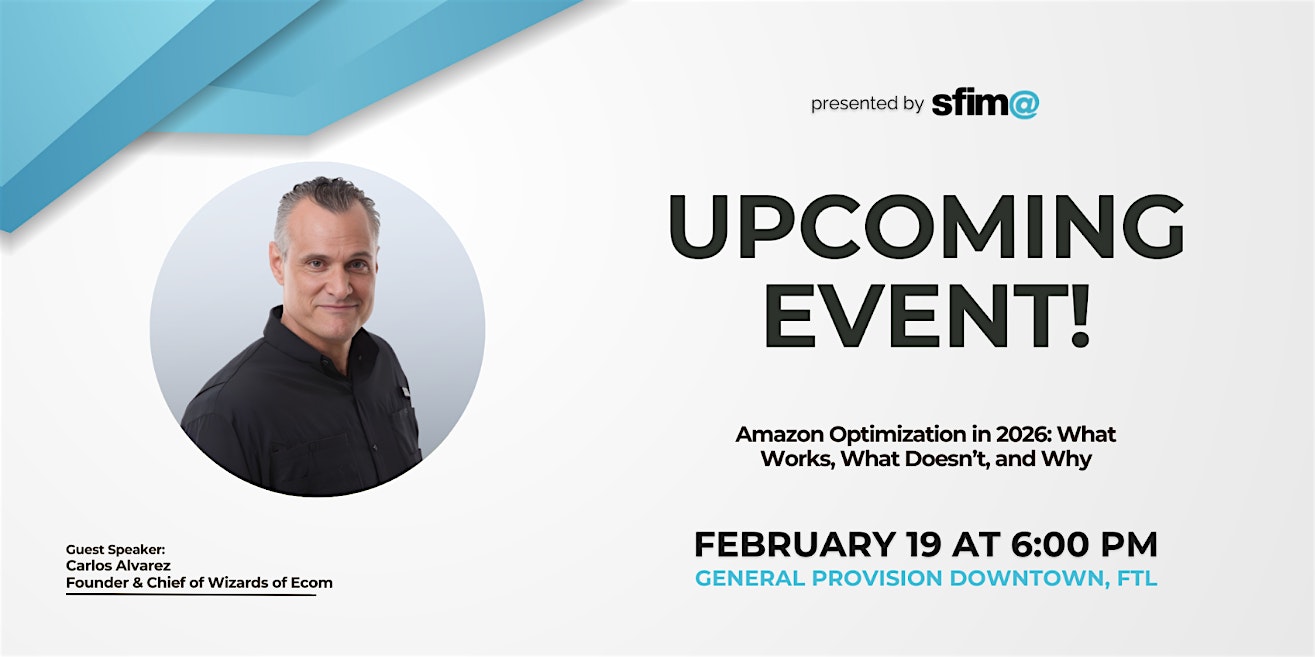 presented by sfim@

UPCOMING EVENT!

Amazon Optimization in 2026: What Works, What Doesn't, and Why

FEBRUARY 19 AT 6:00 PM
GENERAL PROVISION DOWNTOWN, FTL

Guest Speaker:
Carlos Alvarez
Founder & Chief of Wizards of Ecom